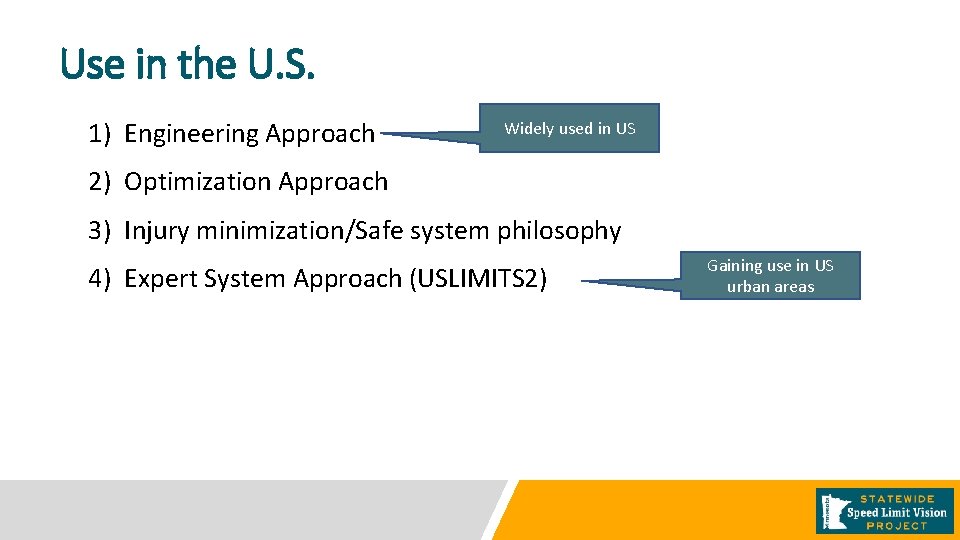 Use in the U.S.

1) Engineering Approach

Widely used in US

2) Optimization Approach

3) Injury minimization/Safe system philosophy

4) Expert System Approach (USLIMITS2)

Gaining use in US urban areas

STATEWIDE Speed Limit Vision PROJECT